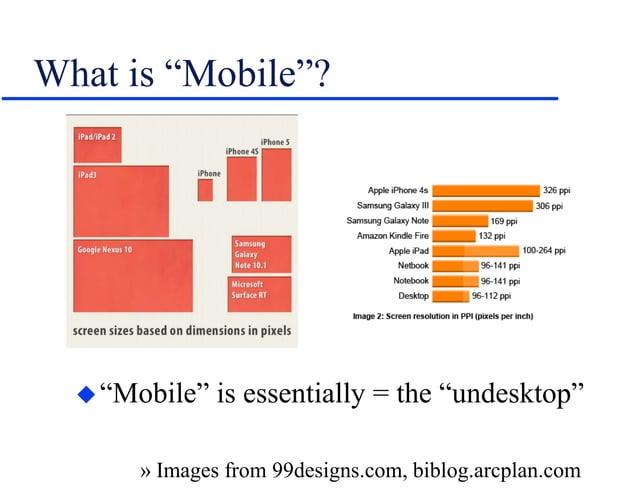 What is “Mobile”?

iPad/iPad 2
iPad3
iPhone
iPhone 4S
iPhone 5
Google Nexus 10
Samsung Galaxy Note 10.1
Microsoft Surface RT
screen sizes based on dimensions in pixels

| | |
|---|---|
| Apple iPhone 4s | 326 ppi |
| Samsung Galaxy III | 306 ppi |
| Samsung Galaxy Note | 169 ppi |
| Amazon Kindle Fire | 132 ppi |
| Apple iPad | 100-264 ppi |
| Netbook | 96-141 ppi |
| Notebook | 96-141 ppi |
| Desktop | 96-112 ppi |

Image 2: Screen resolution in PPI (pixels per inch)

“Mobile” is essentially = the “undesktop”

» Images from 99designs.com, biblog.arcplan.com